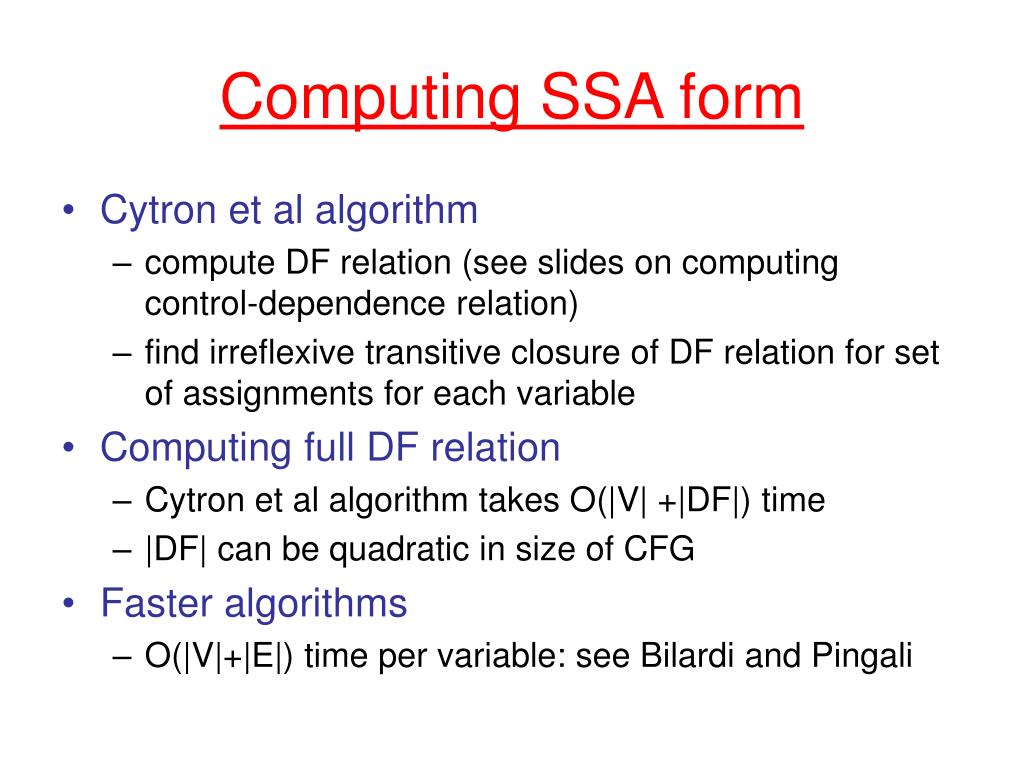 Computing SSA form

• Cytron et al algorithm
  – compute DF relation (see slides on computing control-dependence relation)
  – find irreflexive transitive closure of DF relation for set of assignments for each variable
• Computing full DF relation
  – Cytron et al algorithm takes O(|V| +|DF|) time
  – |DF| can be quadratic in size of CFG
• Faster algorithms
  – O(|V|+|E|) time per variable: see Bilardi and Pingali